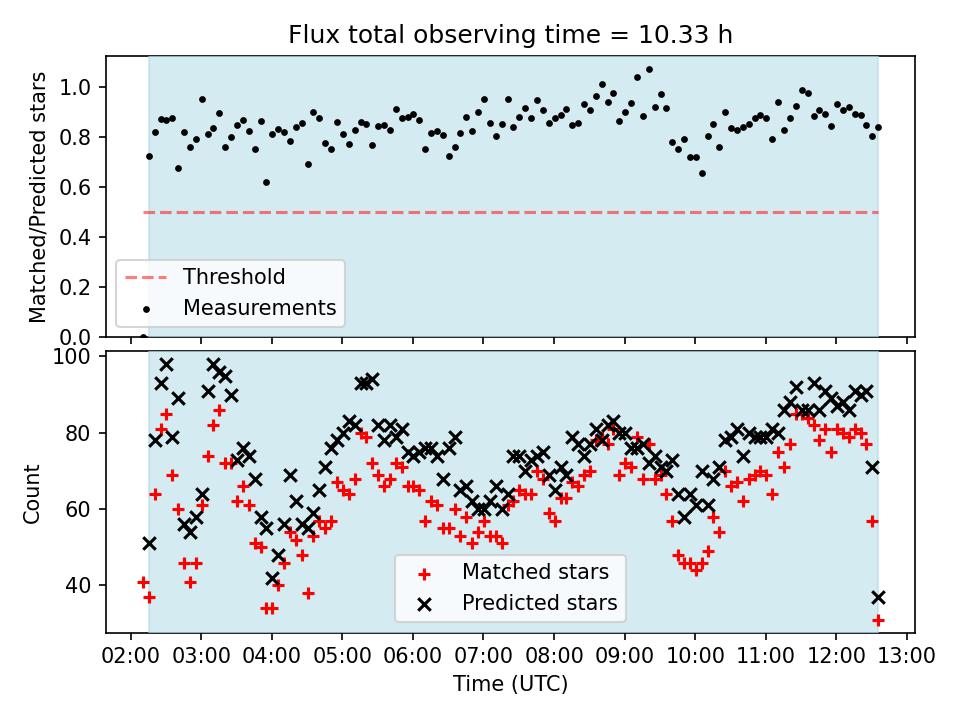 Flux total observing time = 10.33 h

Matched/Predicted stars

1.0
0.8
0.6
0.4
0.2
0.0

Threshold
Measurements

Count

100
80
60
40

Matched stars
Predicted stars

02:00 03:00 04:00 05:00 06:00 07:00 08:00 09:00 10:00 11:00 12:00 13:00

Time (UTC)